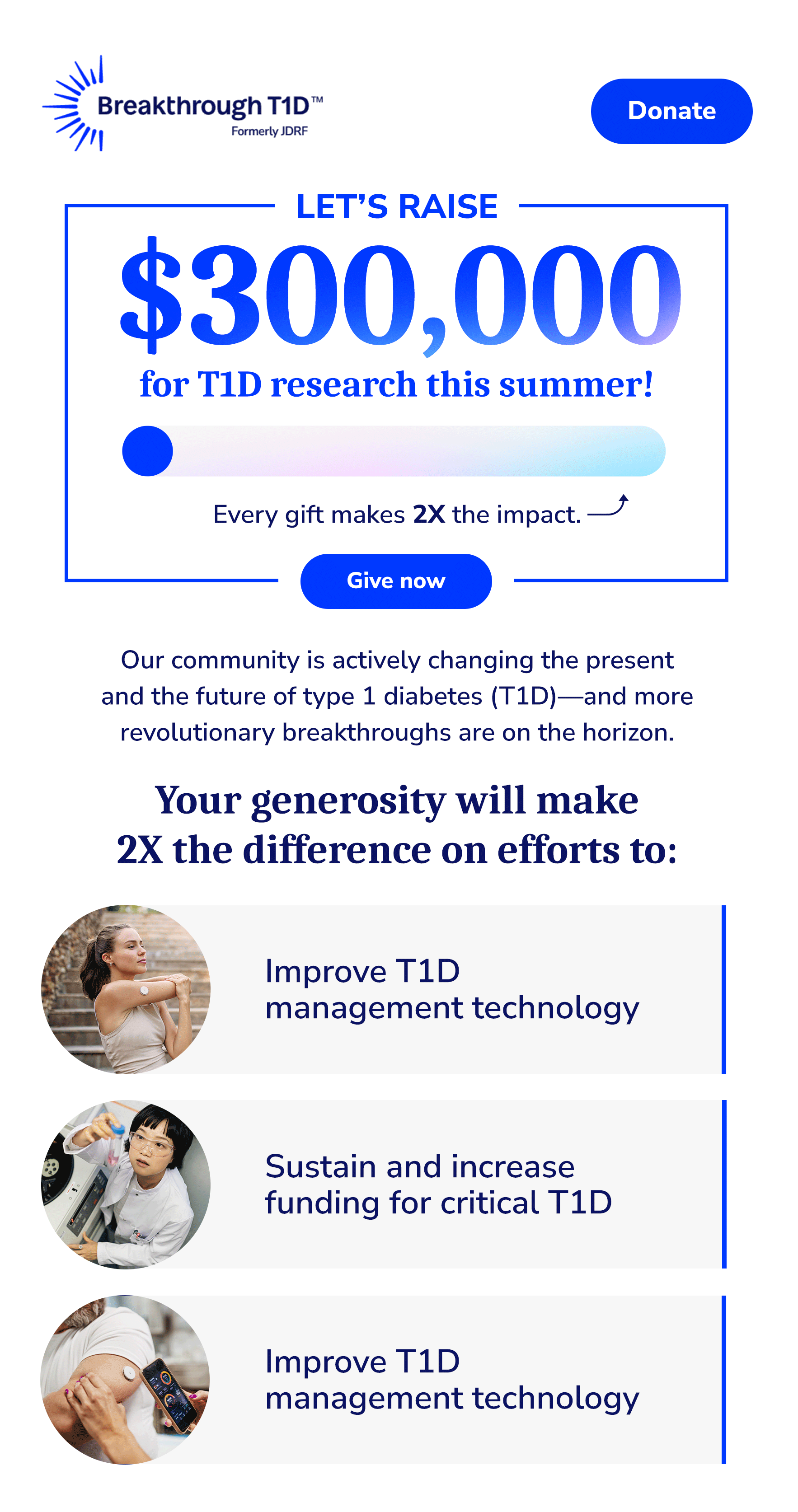 Breakthrough T1D™
Formerly JDRF

Donate

LET'S RAISE
$300,000
for T1D research this summer!

Every gift makes **2X** the impact.

Give now

Our community is actively changing the present and the future of type 1 diabetes (T1D)—and more revolutionary breakthroughs are on the horizon.

Your generosity will make 2X the difference on efforts to:

Improve T1D management technology

Sustain and increase funding for critical T1D

Improve T1D management technology